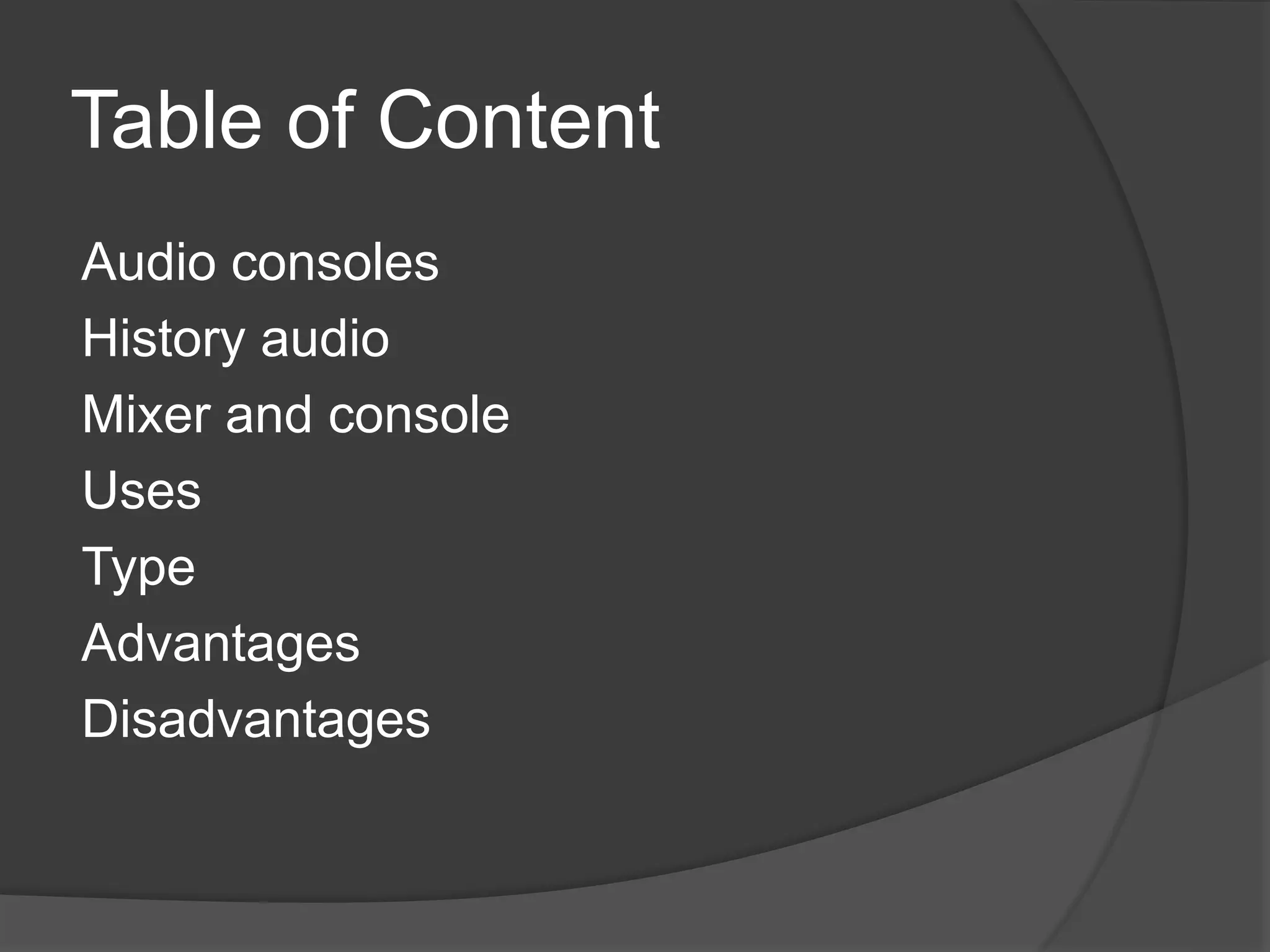 Table of Content

Audio consoles
History audio
Mixer and console
Uses
Type
Advantages
Disadvantages